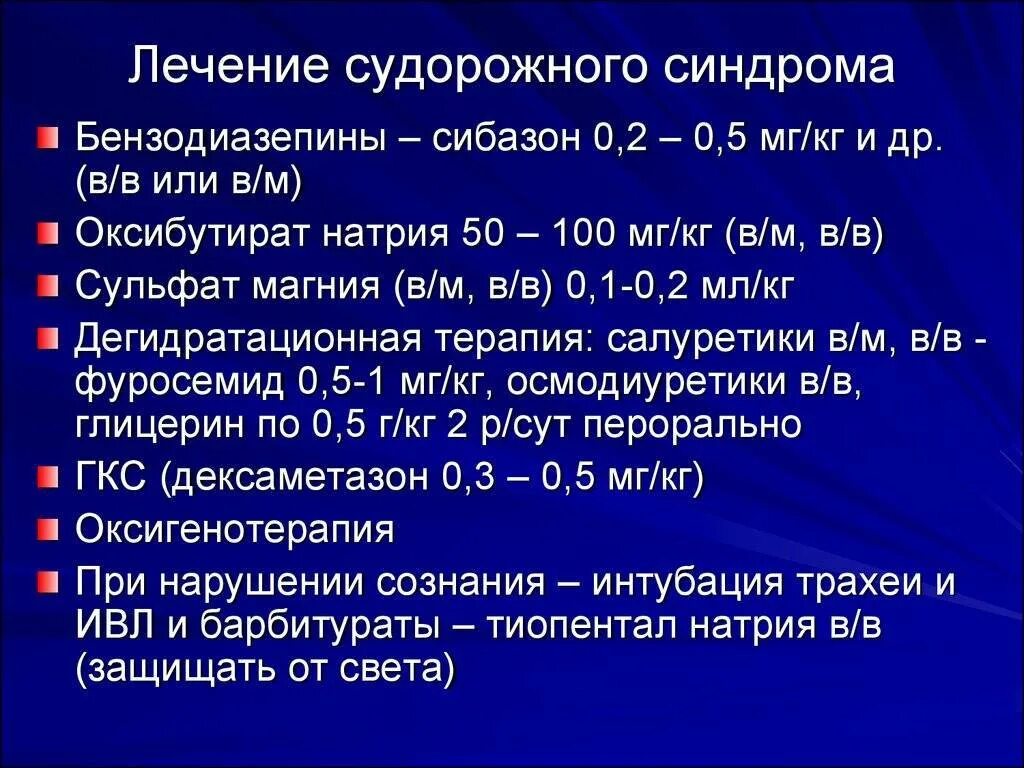 Лечение судорожного синдрома

Бензодиазепины – сибазон 0,2 – 0,5 мг/кг и др. (в/в или в/м)

Оксибутират натрия 50 – 100 мг/кг (в/м, в/в)

Сульфат магния (в/м, в/в) 0,1-0,2 мл/кг

Дегидратационная терапия: салуретики в/м, в/в - фуросемид 0,5-1 мг/кг, осмодиуретики в/в, глицерин по 0,5 г/кг 2 р/сут перорально

ГКС (дексаметазон 0,3 – 0,5 мг/кг)

Оксигенотерапия

При нарушении сознания – интубация трахеи и ИВЛ и барбитураты – тиопентал натрия в/в (защищать от света)